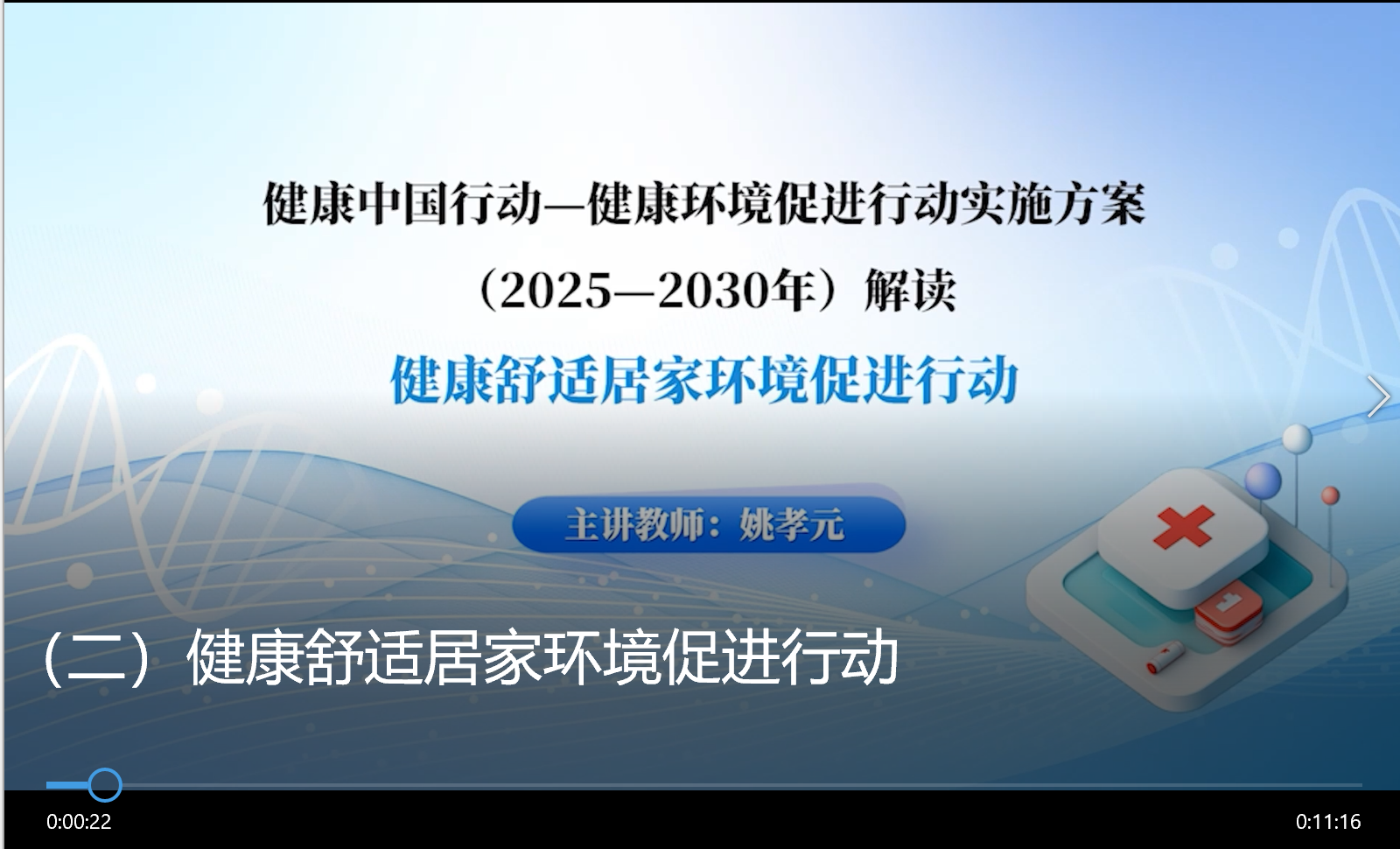 健康中国行动—健康环境促进行动实施方案

（2025—2030年）解读

健康舒适居家环境促进行动

主讲教师：姚孝元

（二）健康舒适居家环境促进行动

0:00:22

0:11:16